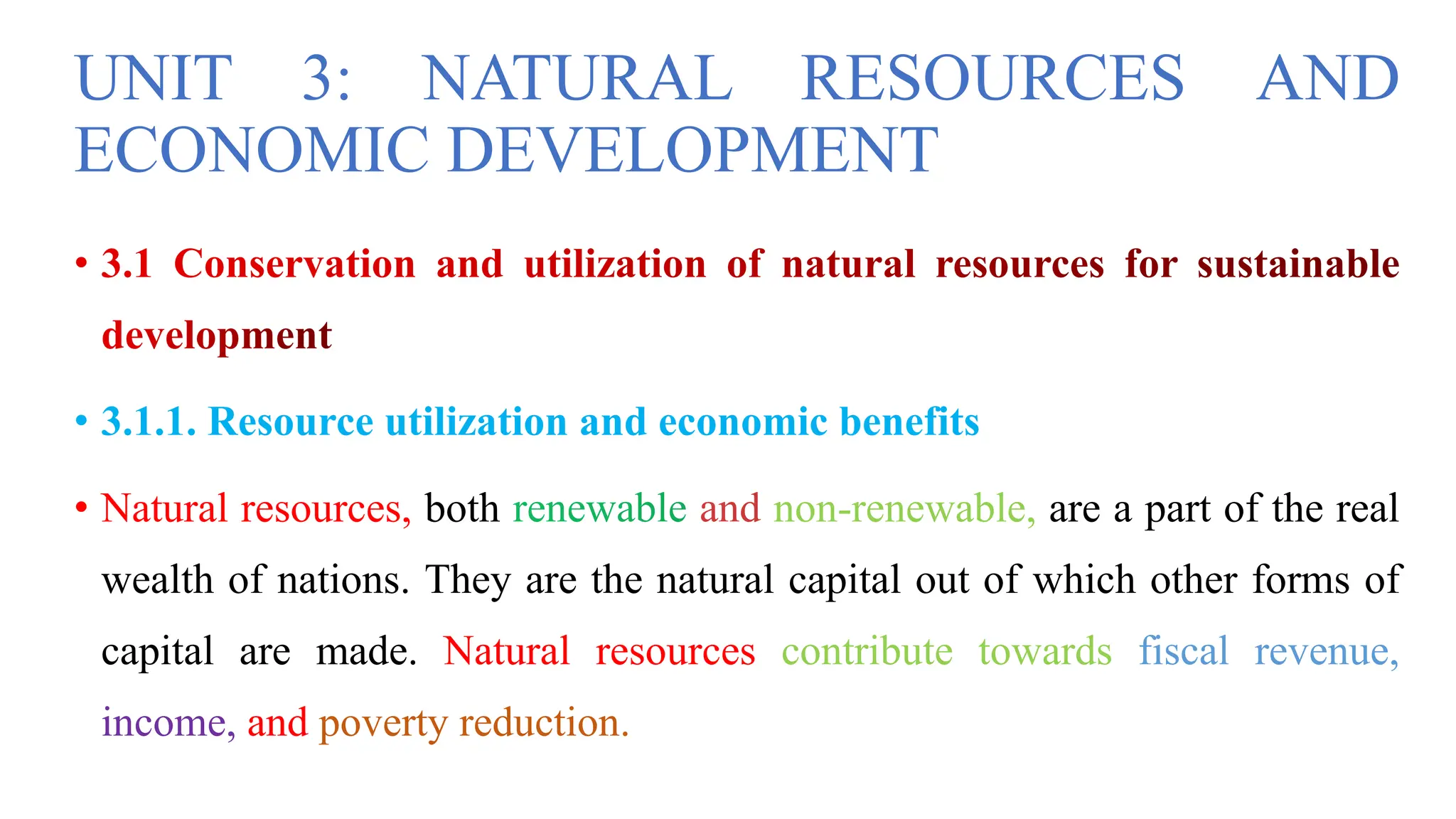 UNIT 3: NATURAL RESOURCES AND ECONOMIC DEVELOPMENT

• 3.1 Conservation and utilization of natural resources for sustainable development

• 3.1.1. Resource utilization and economic benefits

• Natural resources, both renewable and non-renewable, are a part of the real wealth of nations. They are the natural capital out of which other forms of capital are made. Natural resources contribute towards fiscal revenue, income, and poverty reduction.